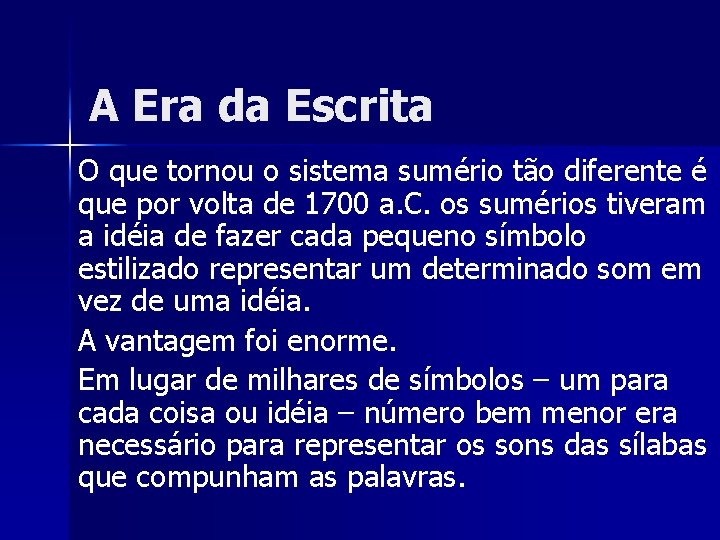 A Era da Escrita

O que tornou o sistema sumério tão diferente é que por volta de 1700 a.C. os sumérios tiveram a idéia de fazer cada pequeno símbolo estilizado representar um determinado som em vez de uma idéia.

A vantagem foi enorme.

Em lugar de milhares de símbolos – um para cada coisa ou idéia – número bem menor era necessário para representar os sons das sílabas que compunham as palavras.